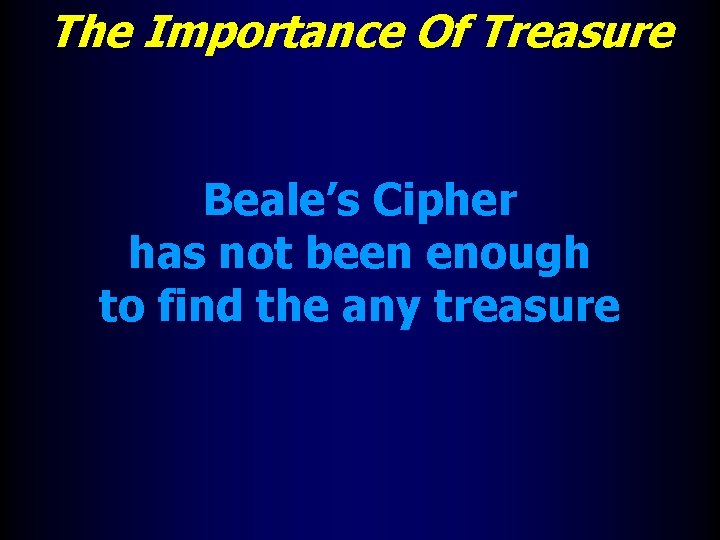 The Importance Of Treasure

Beale’s Cipher has not been enough to find the any treasure